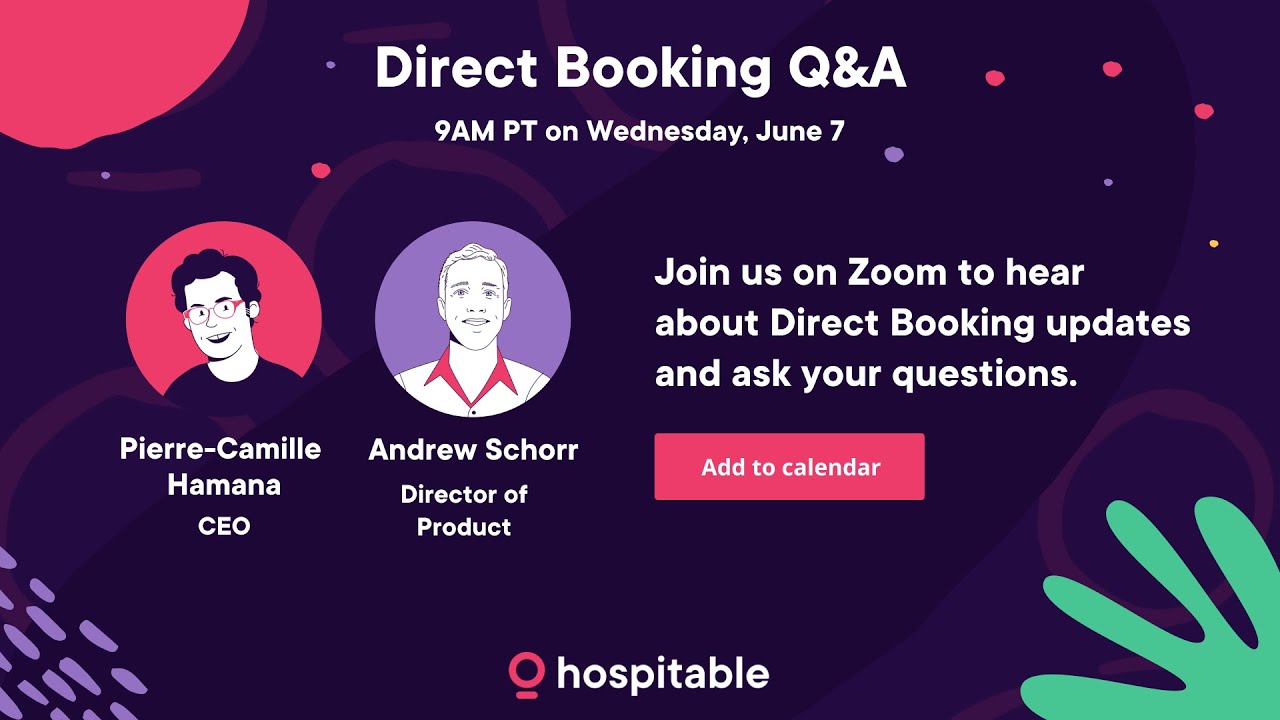 Direct Booking Q&A

9AM PT on Wednesday, June 7

Pierre-Camille Hamana
CEO

Andrew Schorr
Director of Product

Join us on Zoom to hear about Direct Booking updates and ask your questions.

Add to calendar

hospitable